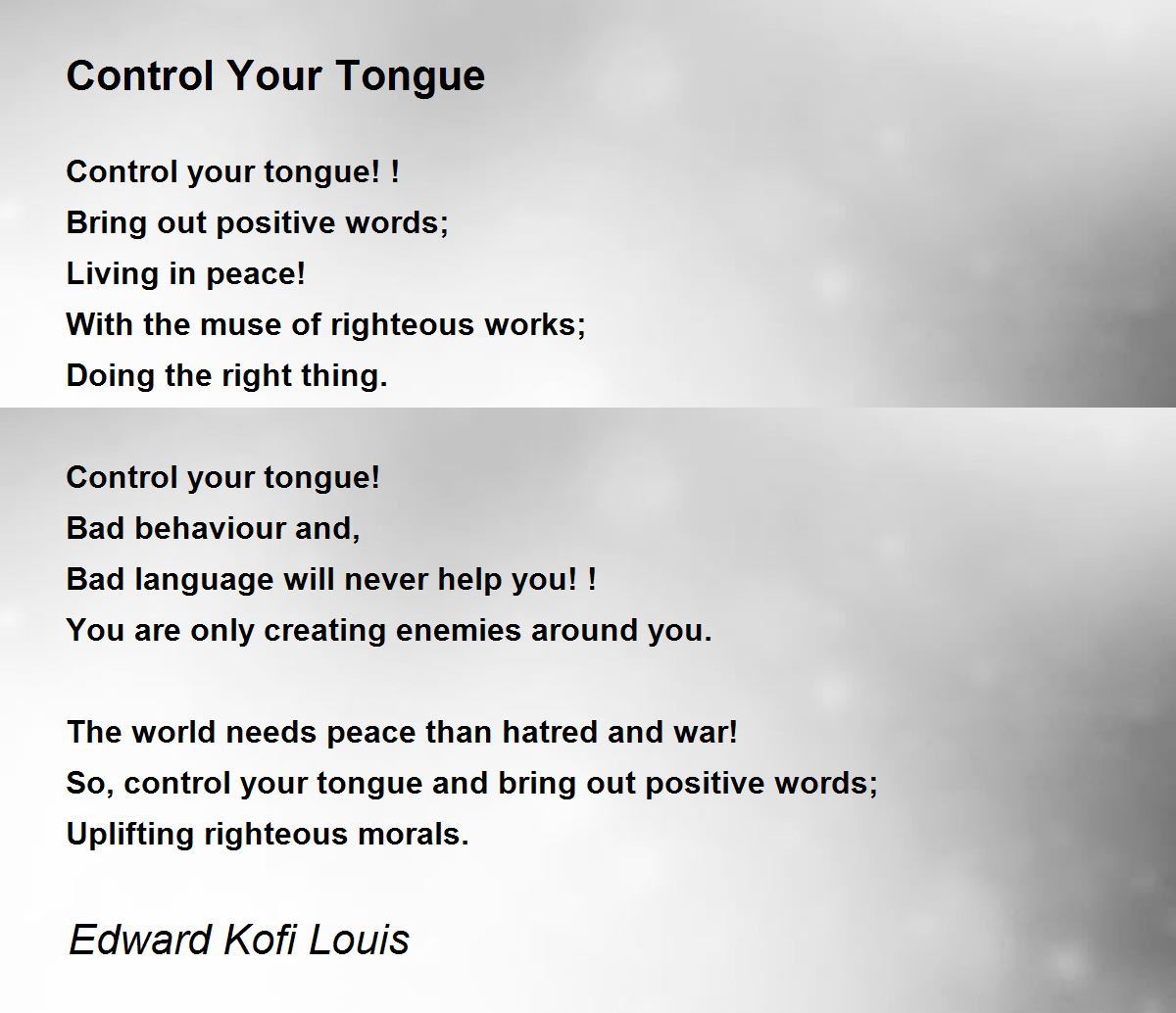 Control Your Tongue

Control your tongue! !
Bring out positive words;
Living in peace!
With the muse of righteous works;
Doing the right thing.

Control your tongue!
Bad behaviour and,
Bad language will never help you! !
You are only creating enemies around you.

The world needs peace than hatred and war!
So, control your tongue and bring out positive words;
Uplifting righteous morals.

Edward Kofi Louis